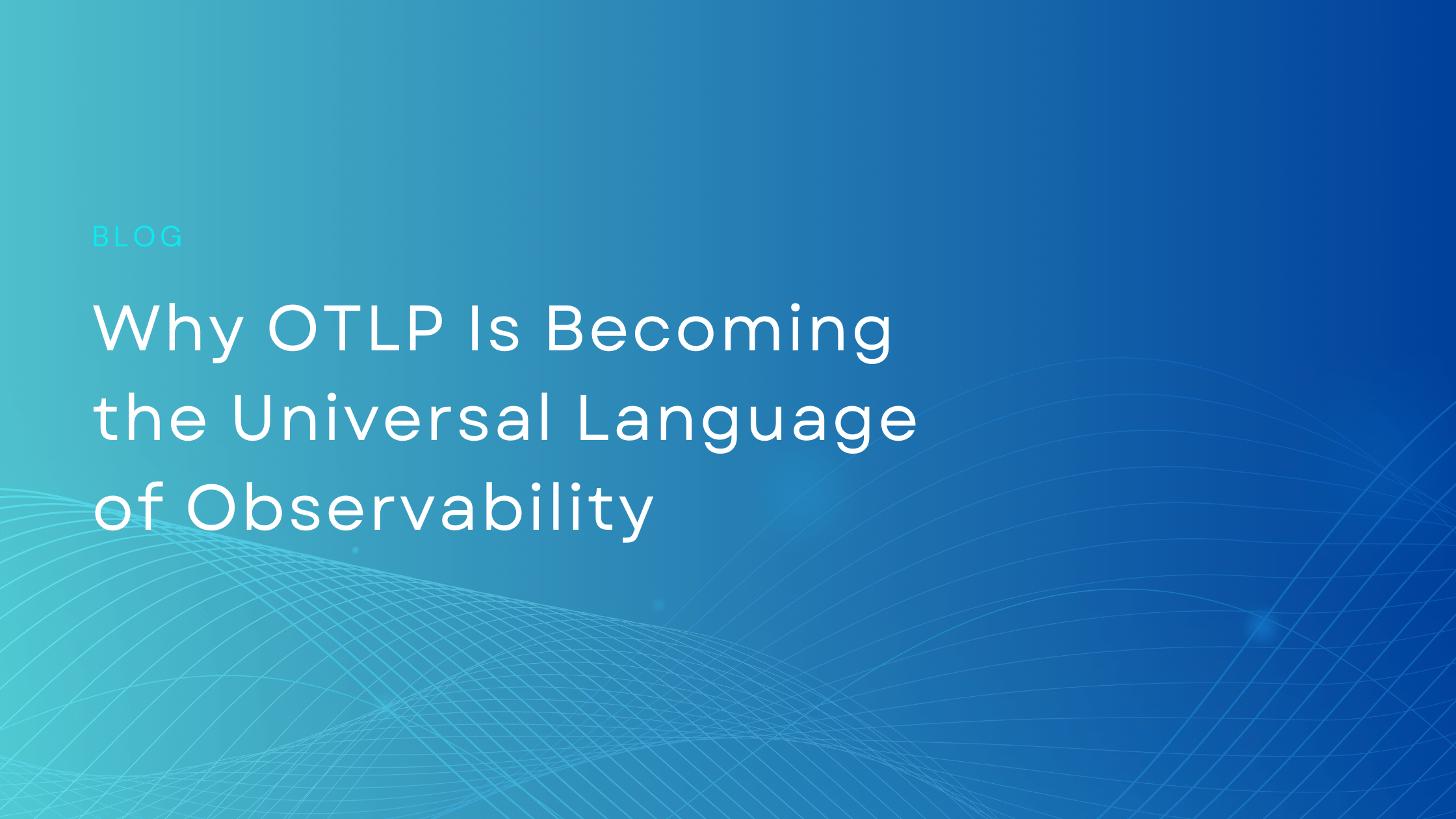 BLOG

Why OTLP Is Becoming the Universal Language of Observability